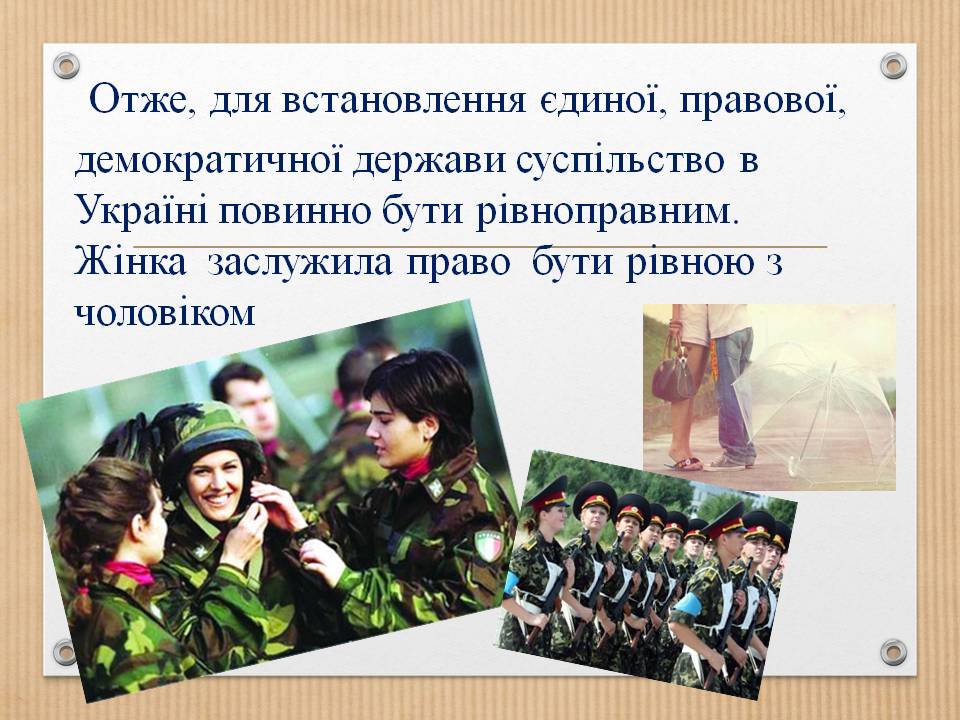 Отже, для встановлення єдиної, правової, демократичної держави суспільство в Україні повинно бути рівноправним. Жінка заслужила право бути рівною з чоловіком